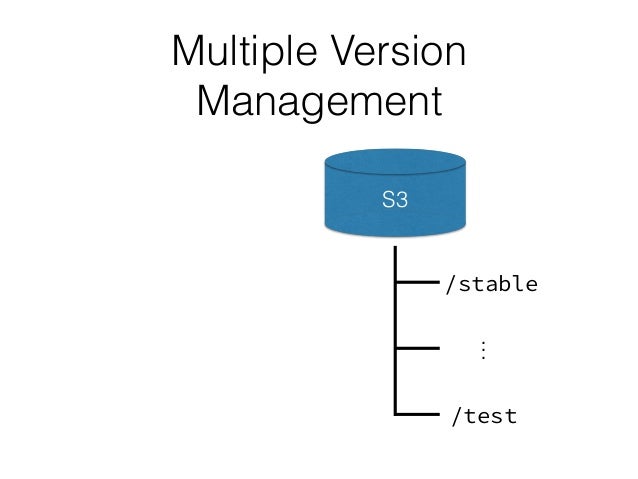 Multiple Version Management

S3

/stable

⋮

/test